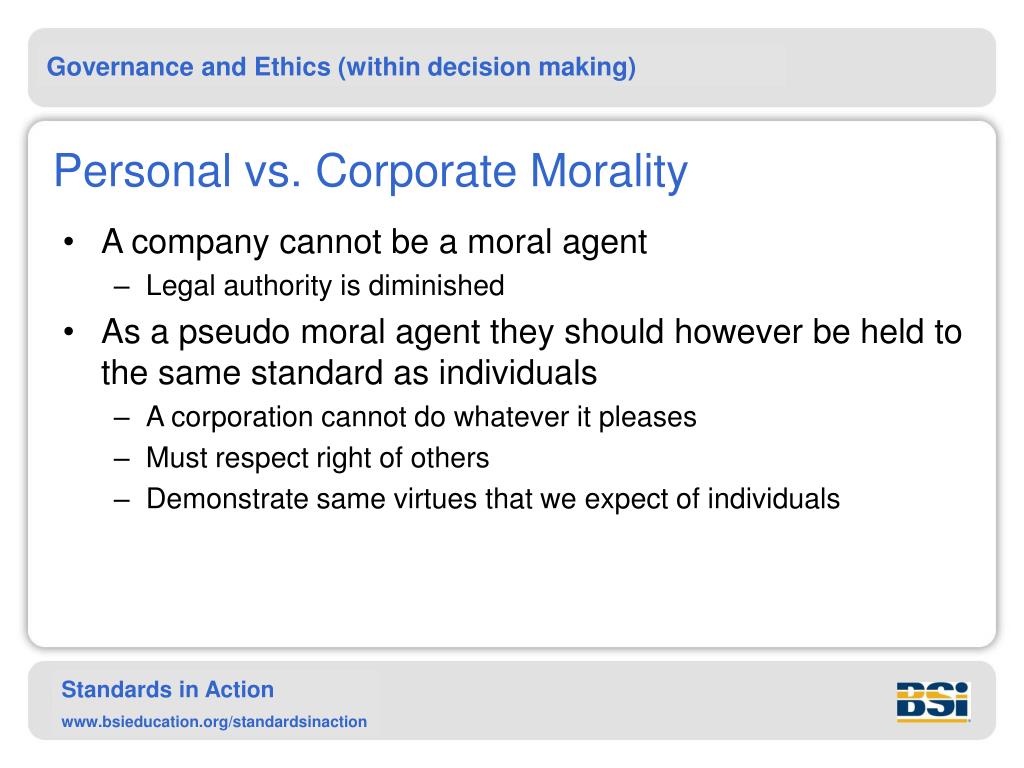 Governance and Ethics (within decision making)

Personal vs. Corporate Morality

• A company cannot be a moral agent
  – Legal authority is diminished
• As a pseudo moral agent they should however be held to the same standard as individuals
  – A corporation cannot do whatever it pleases
  – Must respect right of others
  – Demonstrate same virtues that we expect of individuals

Standards in Action
www.bsieducation.org/standardsinaction

BSi